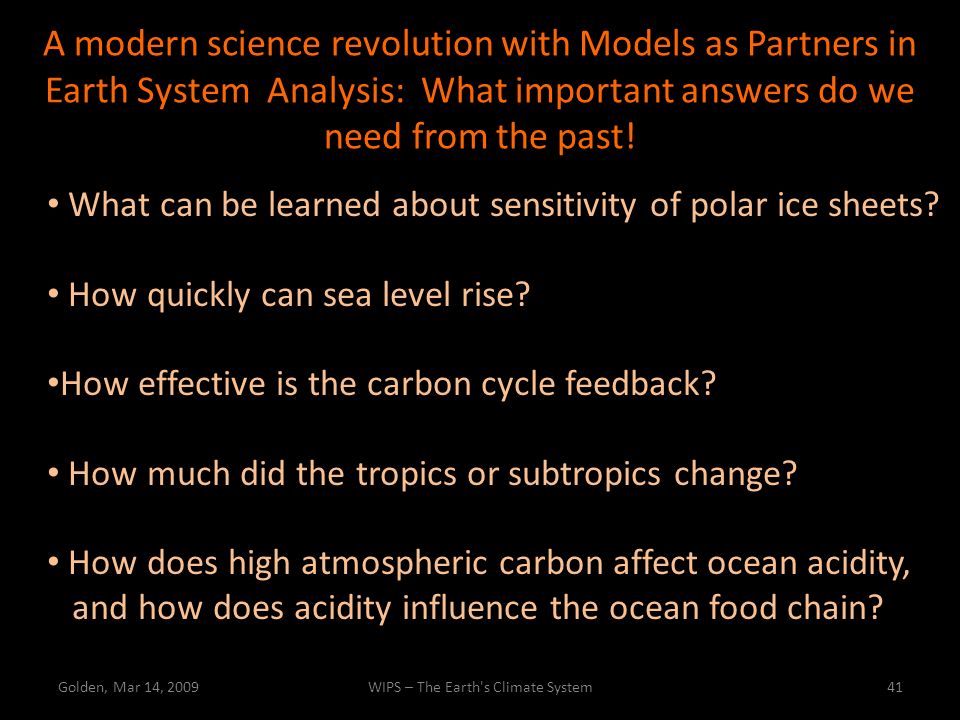 A modern science revolution with Models as Partners in Earth System Analysis: What important answers do we need from the past!

• What can be learned about sensitivity of polar ice sheets?

• How quickly can sea level rise?

•How effective is the carbon cycle feedback?

• How much did the tropics or subtropics change?

• How does high atmospheric carbon affect ocean acidity, and how does acidity influence the ocean food chain?

Golden, Mar 14, 2009

WIPS – The Earth's Climate System

41